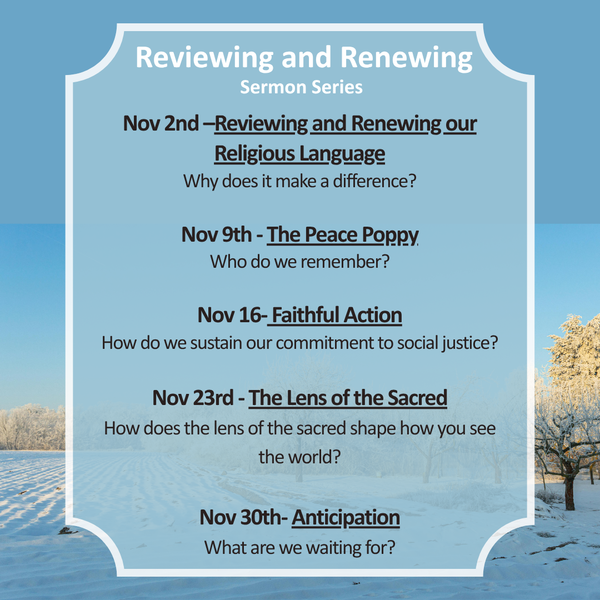 Reviewing and Renewing
Sermon Series

Nov 2nd –Reviewing and Renewing our Religious Language
Why does it make a difference?

Nov 9th - The Peace Poppy
Who do we remember?

Nov 16- Faithful Action
How do we sustain our commitment to social justice?

Nov 23rd - The Lens of the Sacred
How does the lens of the sacred shape how you see the world?

Nov 30th- Anticipation
What are we waiting for?